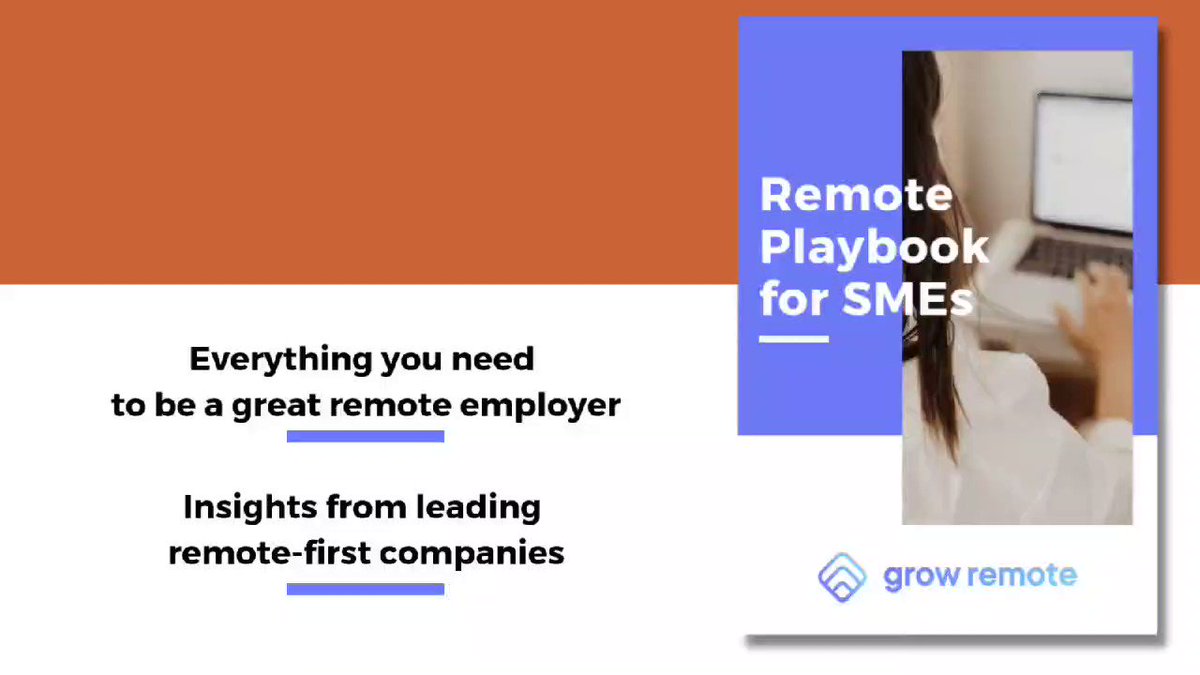 Everything you need to be a great remote employer

Insights from leading remote-first companies

Remote Playbook for SMEs

grow remote